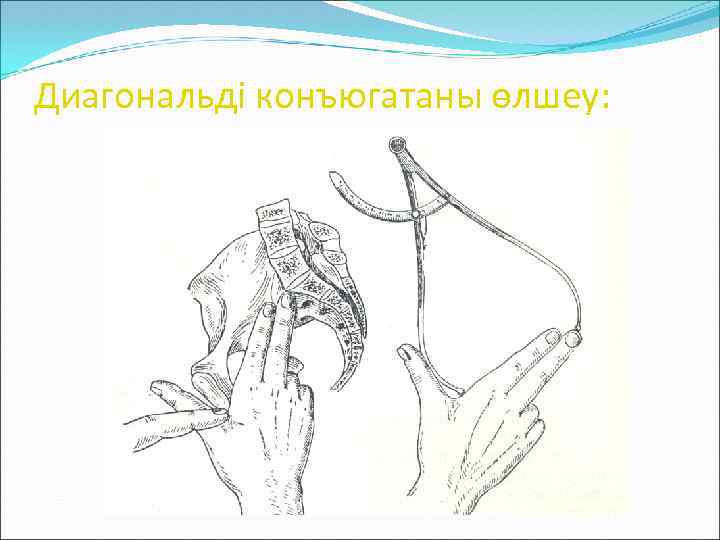 Диагональді конъюгатаны өлшеу: